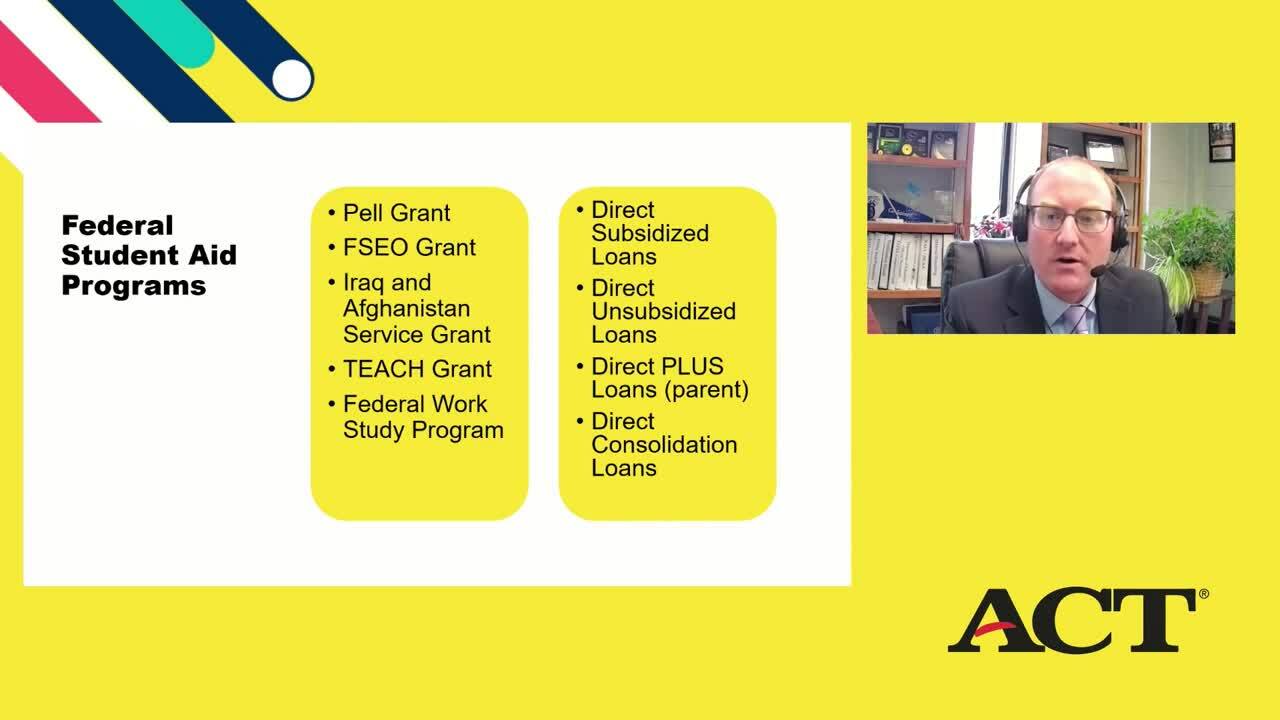 Federal Student Aid Programs

• Pell Grant
• FSEO Grant
• Iraq and Afghanistan Service Grant
• TEACH Grant
• Federal Work Study Program

• Direct Subsidized Loans
• Direct Unsubsidized Loans
• Direct PLUS Loans (parent)
• Direct Consolidation Loans

ACT®